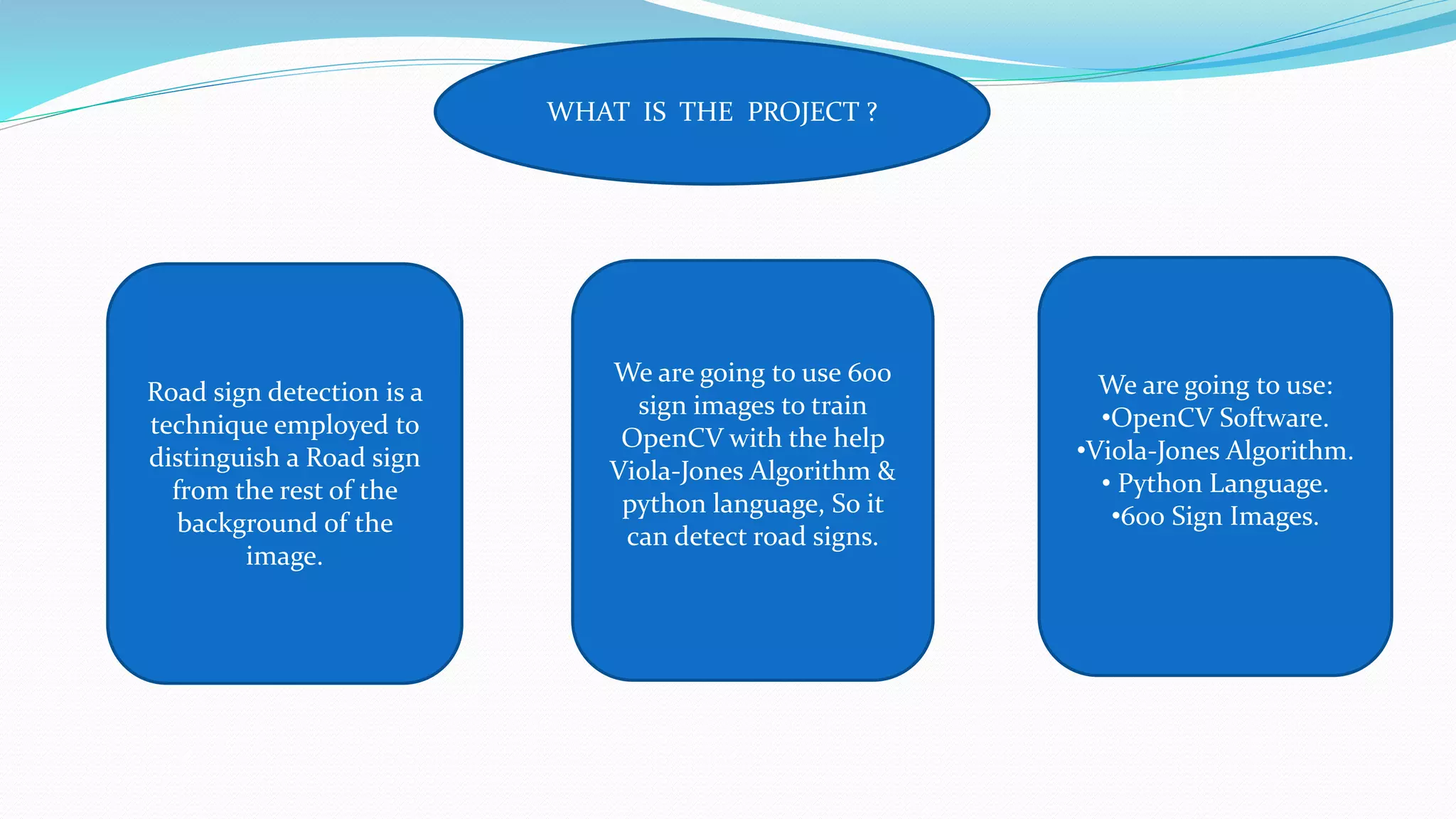 WHAT IS THE PROJECT ?

Road sign detection is a technique employed to distinguish a Road sign from the rest of the background of the image.

We are going to use 600 sign images to train OpenCV with the help Viola-Jones Algorithm & python language, So it can detect road signs.

We are going to use:
•OpenCV Software.
•Viola-Jones Algorithm.
• Python Language.
•600 Sign Images.